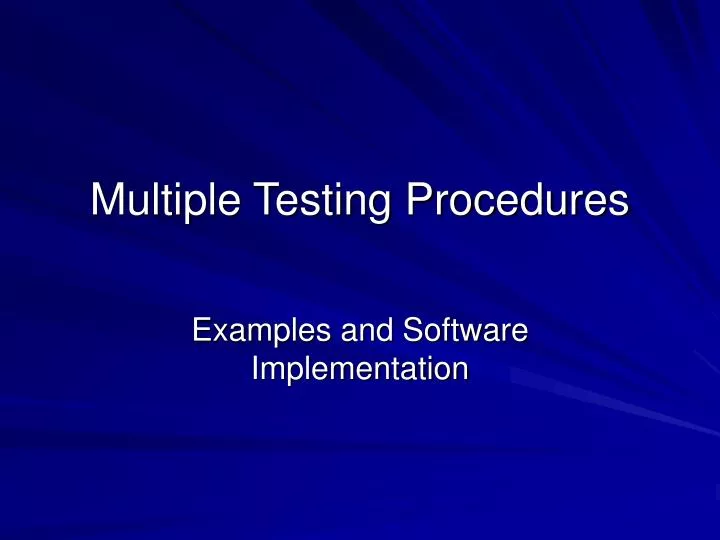 Multiple Testing Procedures

Examples and Software Implementation